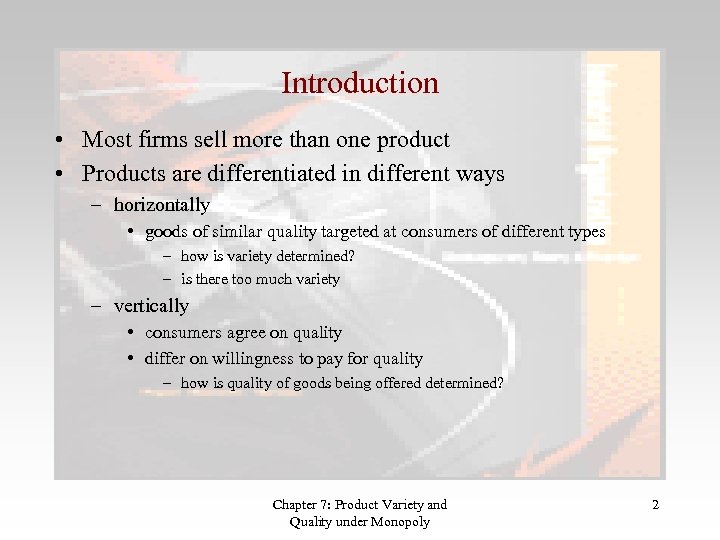 Introduction

• Most firms sell more than one product
• Products are differentiated in different ways
– horizontally
• goods of similar quality targeted at consumers of different types
– how is variety determined?
– is there too much variety
– vertically
• consumers agree on quality
• differ on willingness to pay for quality
– how is quality of goods being offered determined?

Chapter 7: Product Variety and Quality under Monopoly

2